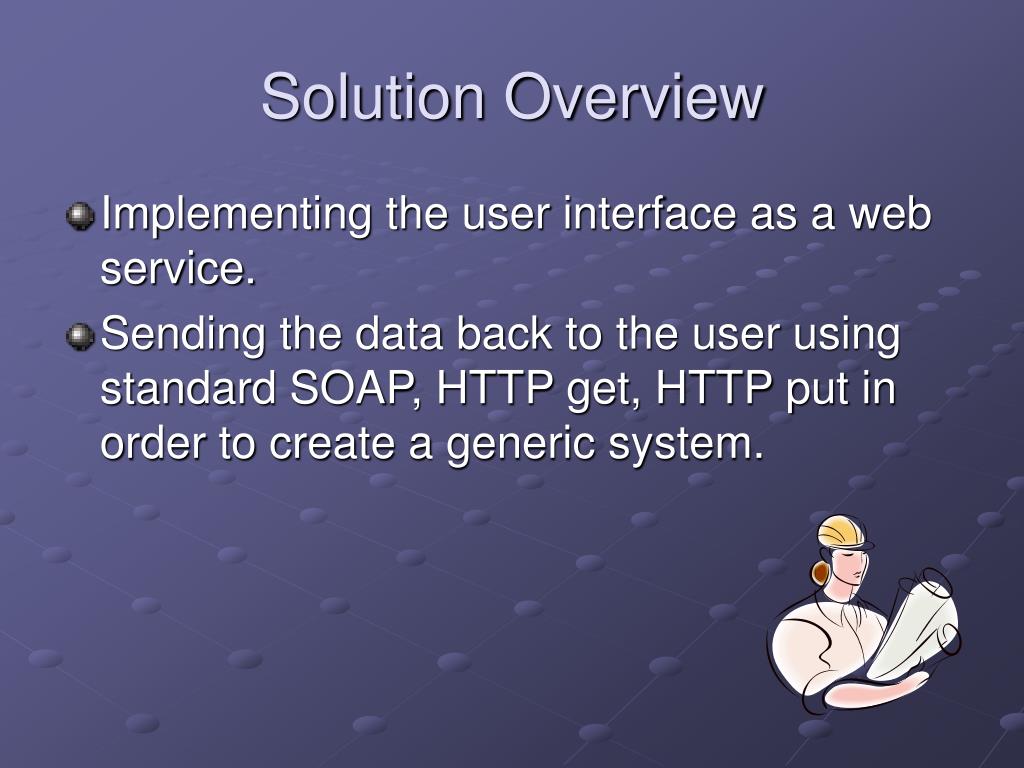 Solution Overview

Implementing the user interface as a web service.

Sending the data back to the user using standard SOAP, HTTP get, HTTP put in order to create a generic system.